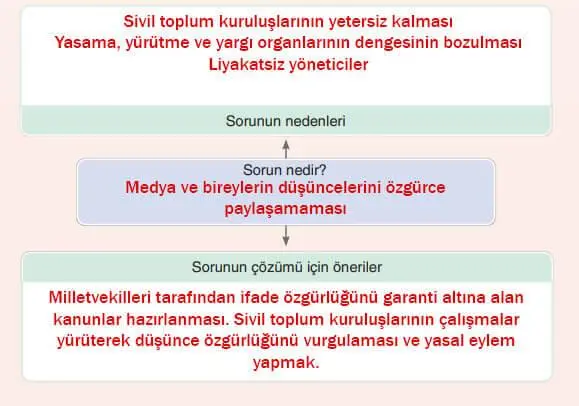 Sivil toplum kuruluşlarının yetersiz kalması
Yasama, yürütme ve yargı organlarının dengesinin bozulması
Liyakatsiz yöneticiler

Sorunun nedenleri

Sorun nedir?
Medya ve bireylerin düşüncelerini özgürce paylaşamaması

Sorunun çözümü için öneriler

Milletvekilleri tarafından ifade özgürlüğünü garanti altına alan kanunlar hazırlanması. Sivil toplum kuruluşlarının çalışmalar yürüterek düşünce özgürlüğünü vurgulaması ve yasal eylem yapmak.